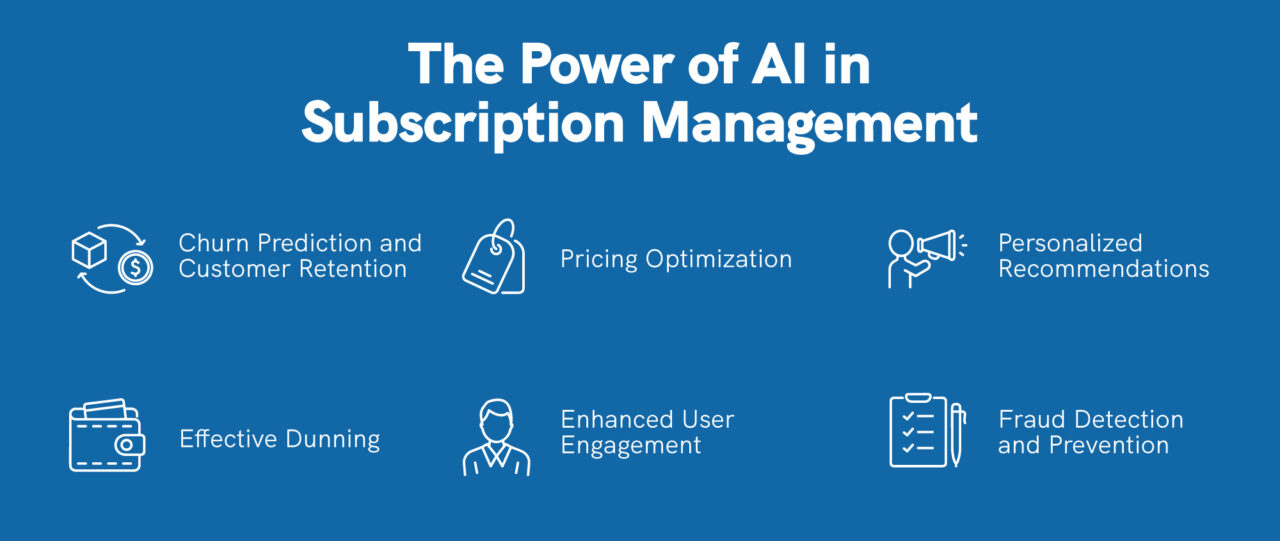 The Power of AI in Subscription Management

Churn Prediction and Customer Retention

Pricing Optimization

Personalized Recommendations

Effective Dunning

Enhanced User Engagement

Fraud Detection and Prevention